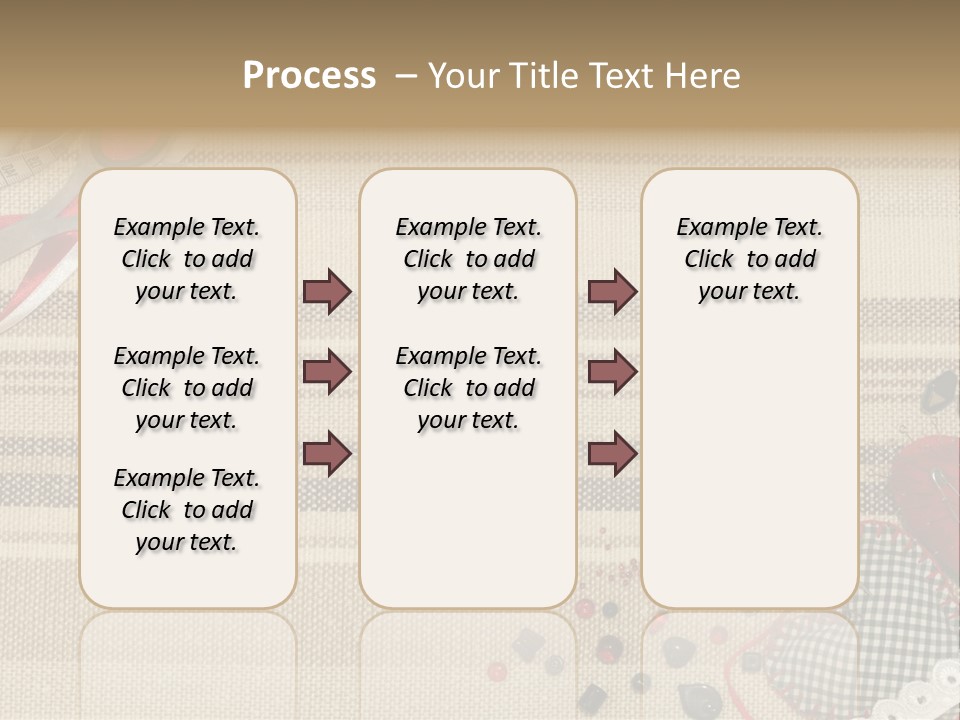 Process – Your Title Text Here

Example Text. Click to add your text.

Example Text. Click to add your text.

Example Text. Click to add your text.

Example Text. Click to add your text.

Example Text. Click to add your text.

Example Text. Click to add your text.